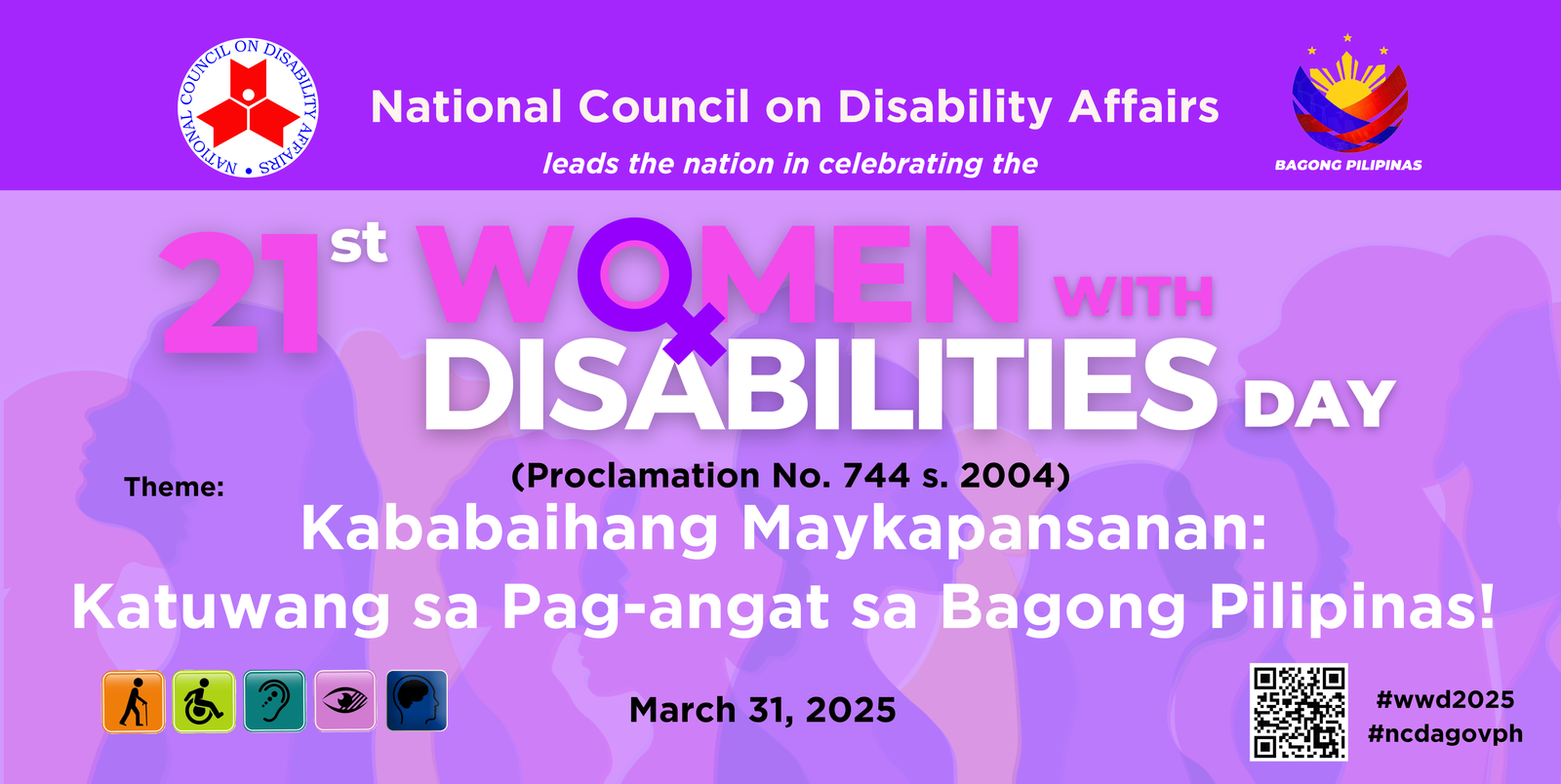 NATIONAL COUNCIL ON DISABILITY AFFAIRS

National Council on Disability Affairs

leads the nation in celebrating the

BAGONG PILIPINAS

21st WOMEN WITH DISABILITIES DAY

(Proclamation No. 744 s. 2004)

Theme:

Kababaihang Maykapansanan: Katuwang sa Pag-angat sa Bagong Pilipinas!

March 31, 2025

#wwd2025
#ncdagovph